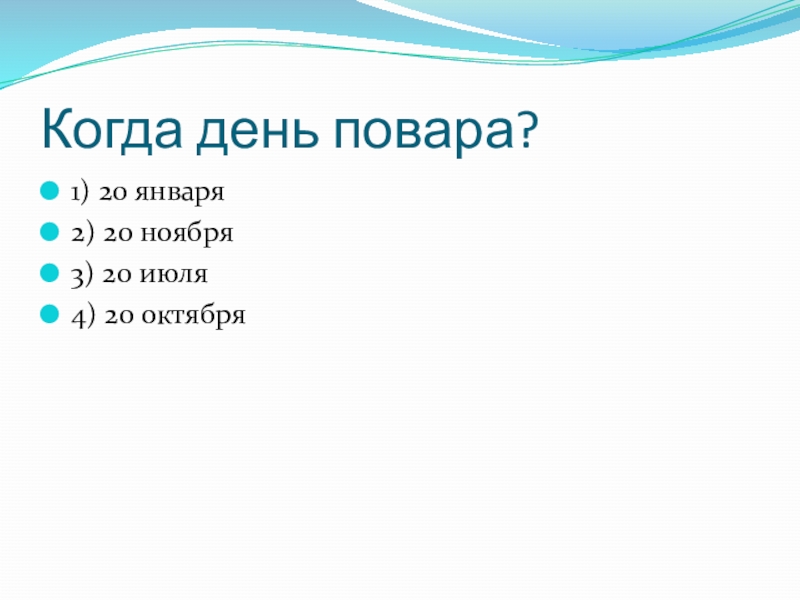 Когда день повара?

1) 20 января
2) 20 ноября
3) 20 июля
4) 20 октября